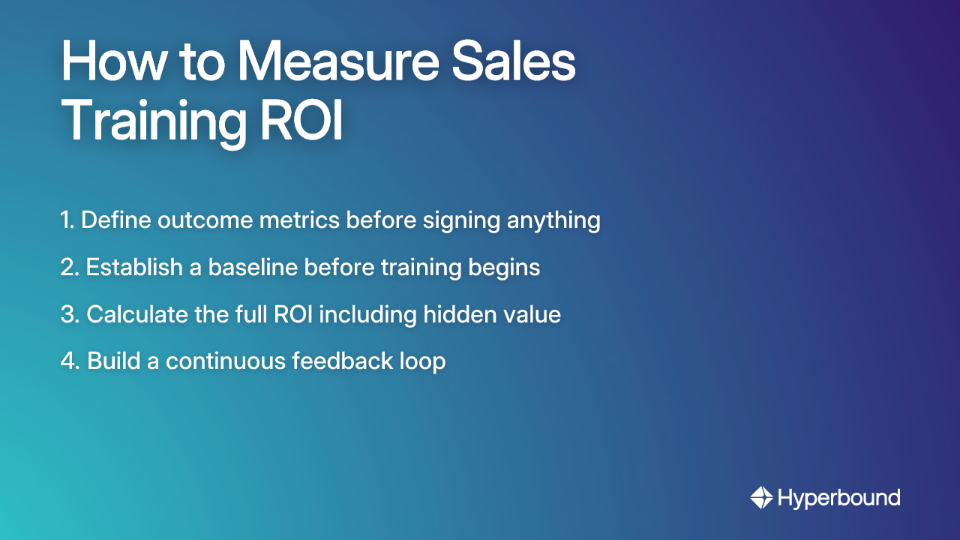 How to Measure Sales Training ROI

1. Define outcome metrics before signing anything

2. Establish a baseline before training begins

3. Calculate the full ROI including hidden value

4. Build a continuous feedback loop

Hyperbound